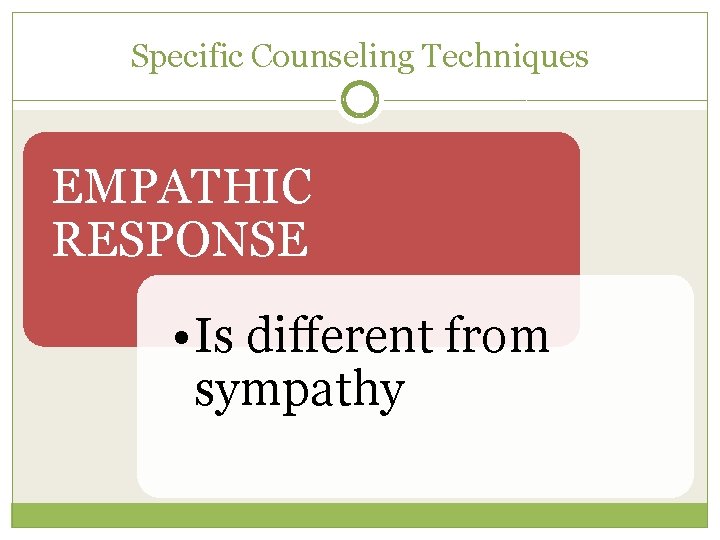 Specific Counseling Techniques

EMPATHIC RESPONSE

• Is different from sympathy